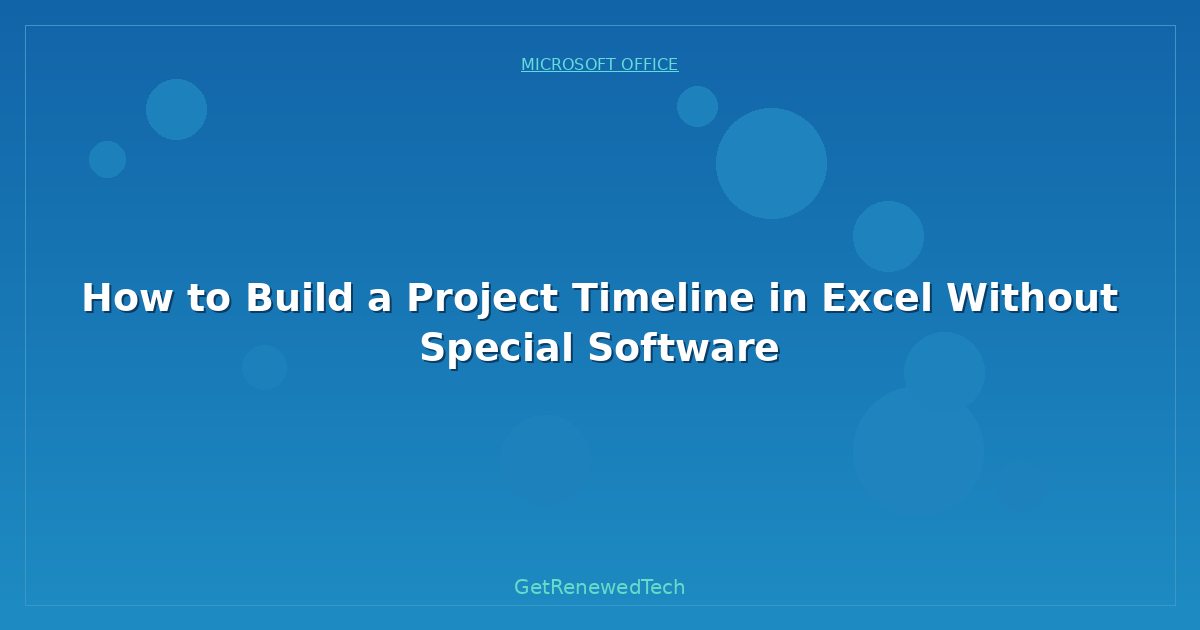 MICROSOFT OFFICE

How to Build a Project Timeline in Excel Without Special Software

GetRenewedTech